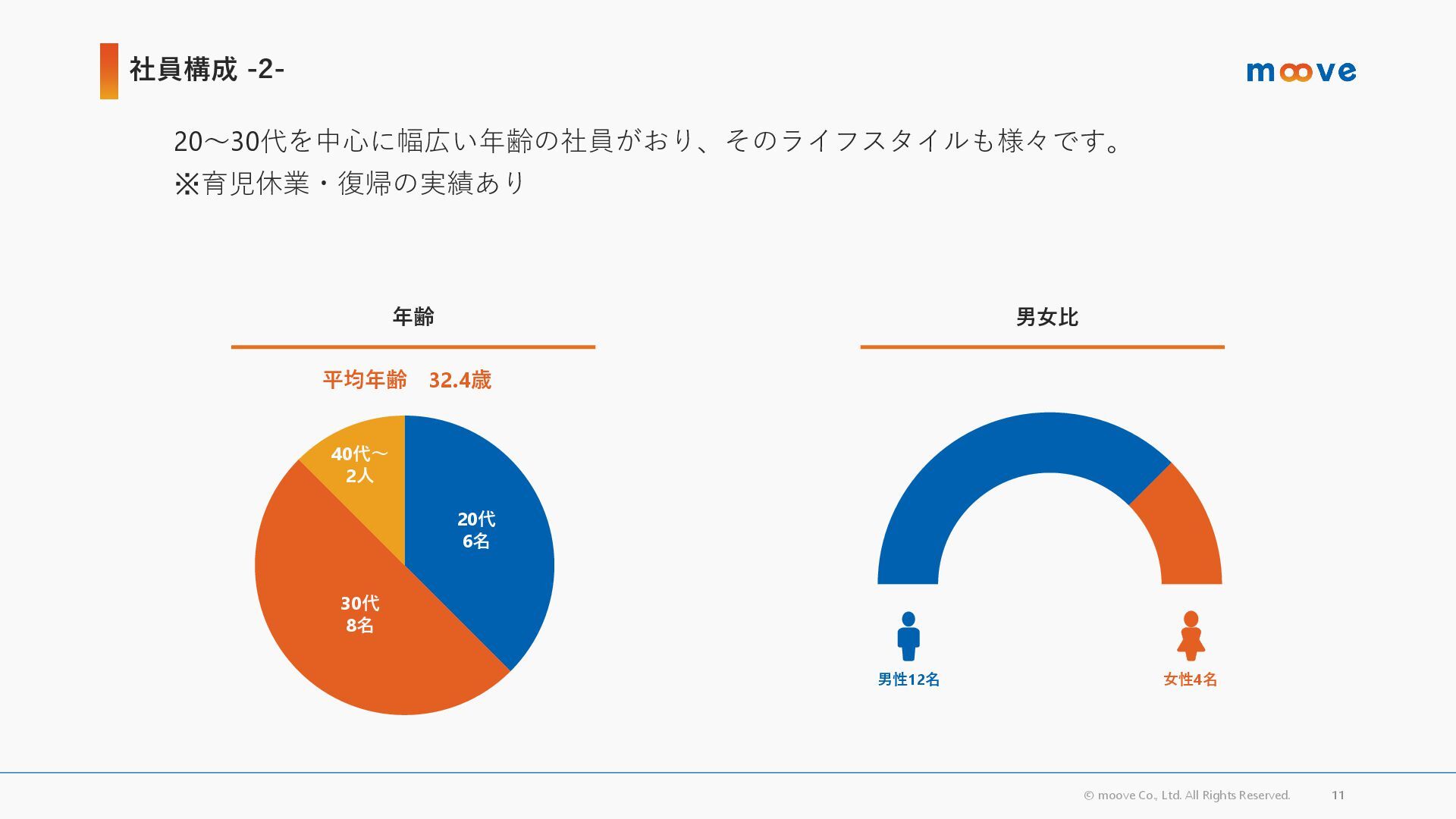 社員構成 -2-

moove

20～30代を中心に幅広い年齢の社員がおり、そのライフスタイルも様々です。
※育児休業・復帰の実績あり

年齢

平均年齢　32.4歳

40代～
2人

20代
6名

30代
8名

男女比

男性12名

女性4名

© moove Co., Ltd. All Rights Reserved.

11